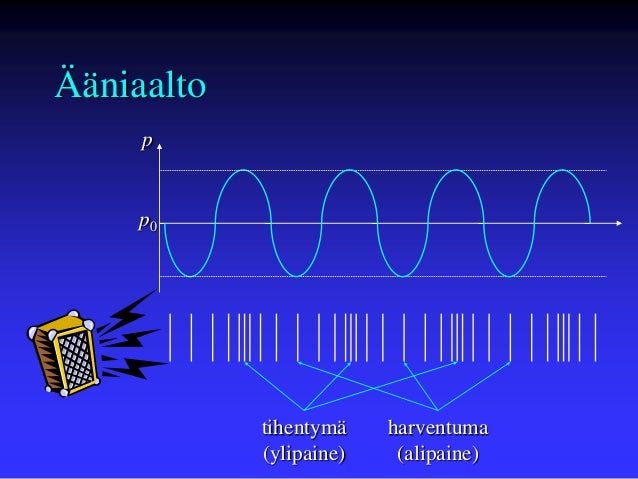 Ääniaalto

$p$

$p_0$

tihentymä
(ylipaine)

harventuma
(alipaine)